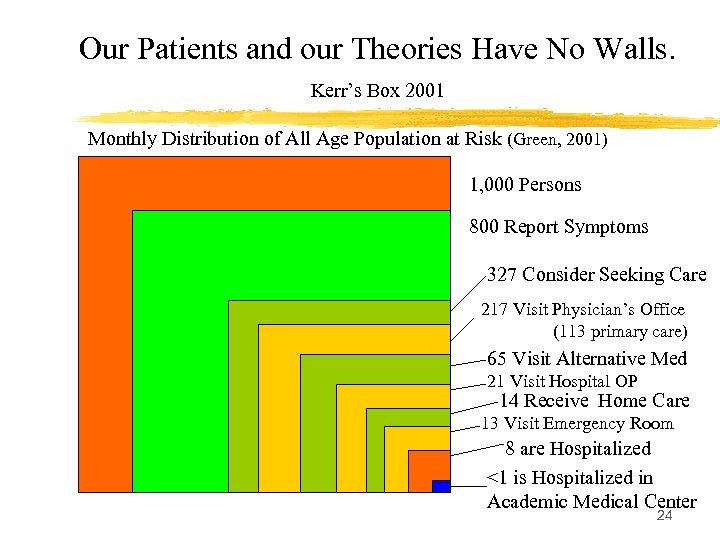 Our Patients and our Theories Have No Walls.

Kerr's Box 2001

Monthly Distribution of All Age Population at Risk (Green, 2001)

1,000 Persons

800 Report Symptoms

327 Consider Seeking Care

217 Visit Physician's Office (113 primary care)

65 Visit Alternative Med

21 Visit Hospital OP

14 Receive Home Care

13 Visit Emergency Room

8 are Hospitalized

<1 is Hospitalized in Academic Medical Center

24